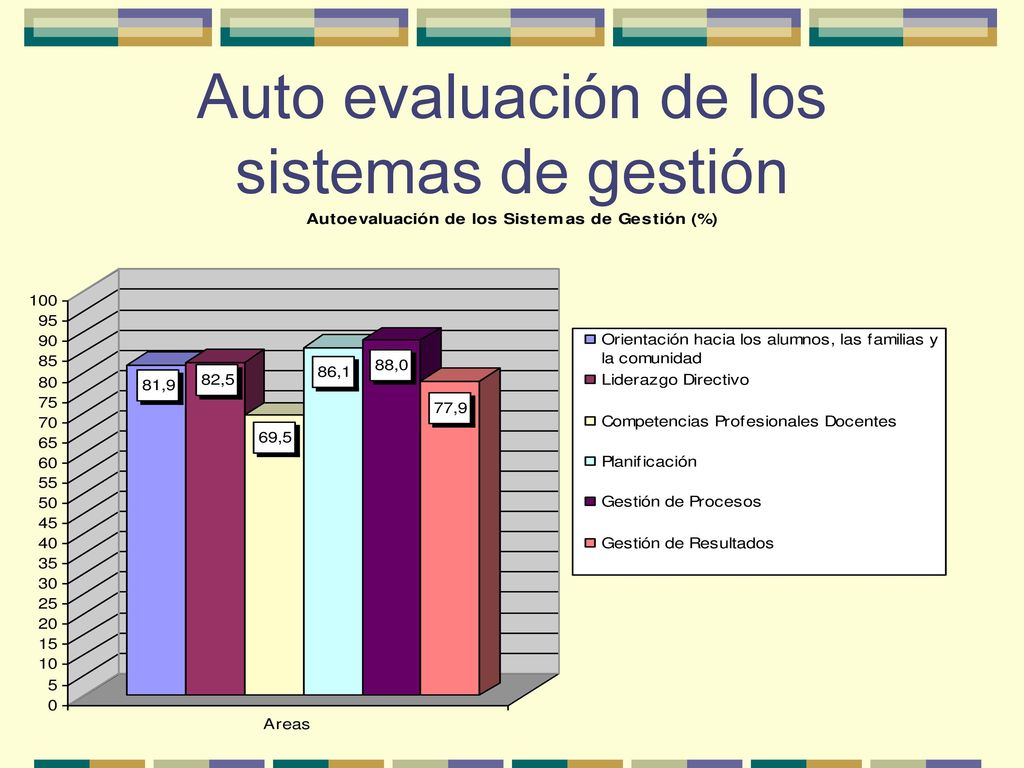 Auto evaluación de los sistemas de gestión

Autoevaluación de los Sistemas de Gestión (%)

100
95
90
85
80
75
70
65
60
55
50
45
40
35
30
25
20
15
10
5
0

81,9
82,5
69,5
86,1
88,0
77,9

Areas

Orientación hacia los alumnos, las familias y la comunidad
Liderazgo Directivo
Competencias Profesionales Docentes
Planificación
Gestión de Procesos
Gestión de Resultados